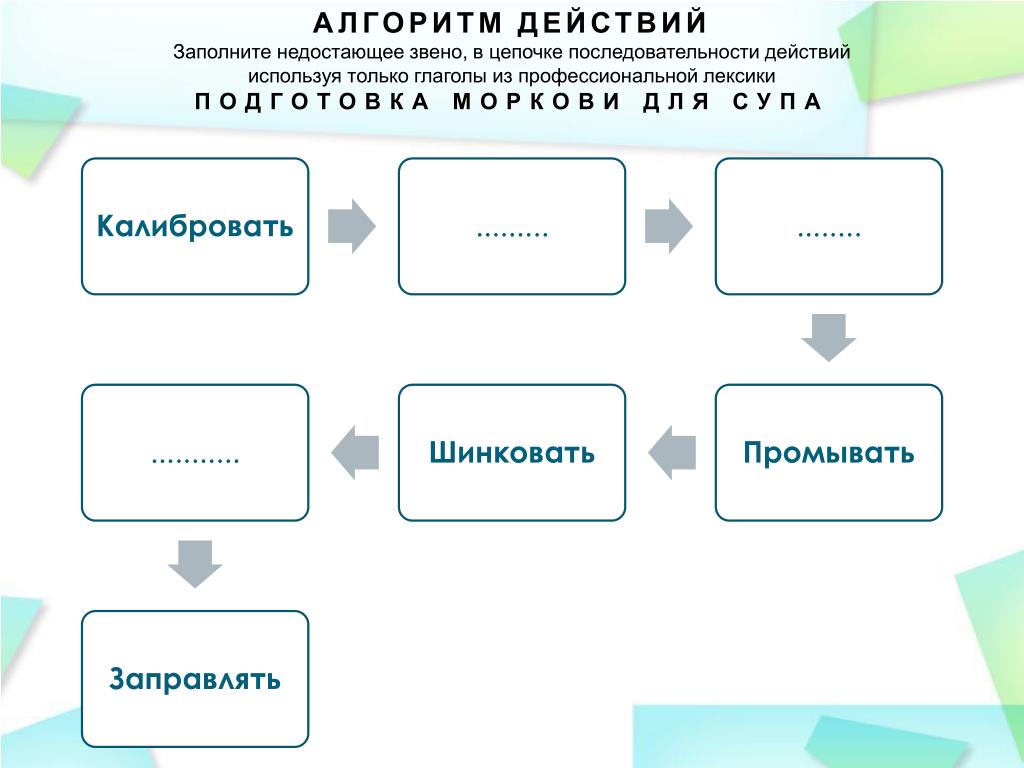 АЛГОРИТМ ДЕЙСТВИЙ
Заполните недостающее звено, в цепочке последовательности действий используя только глаголы из профессиональной лексики
ПОДГОТОВКА МОРКОВИ ДЛЯ СУПА

Калибровать

.........

........

Промывать

Шинковать

...........

Заправлять